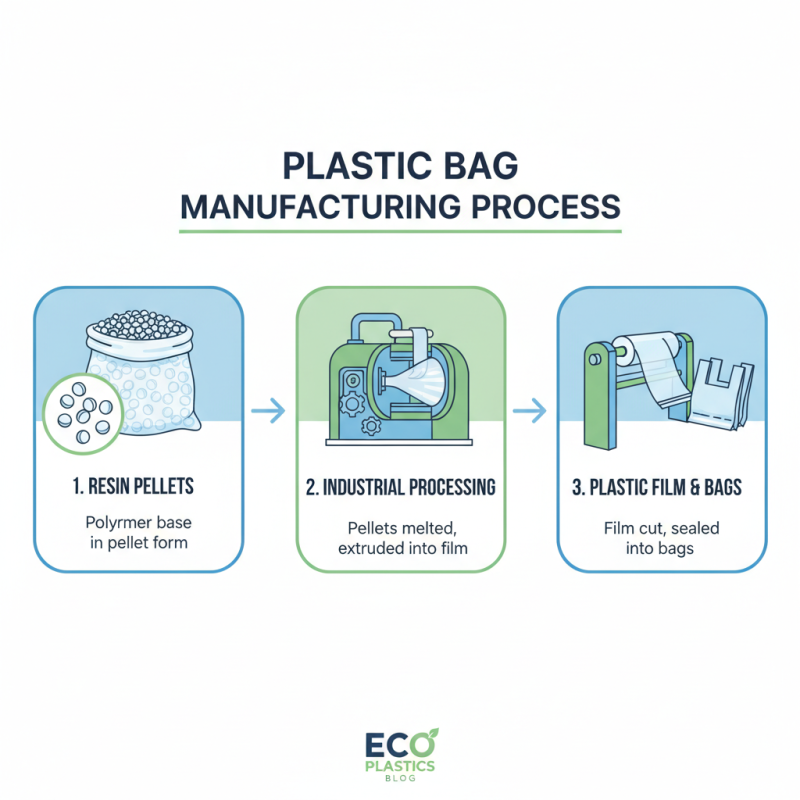 PLASTIC BAG
MANUFACTURING PROCESS

1. RESIN PELLETS

Polyrmer base in pellet form

2. INDUSTRIAL PROCESSING

Pellets melted, extruded into film

3. PLASTIC FILM & BAGS

Film cut, sealed into bags

ECO
PLASTICS
BLOG